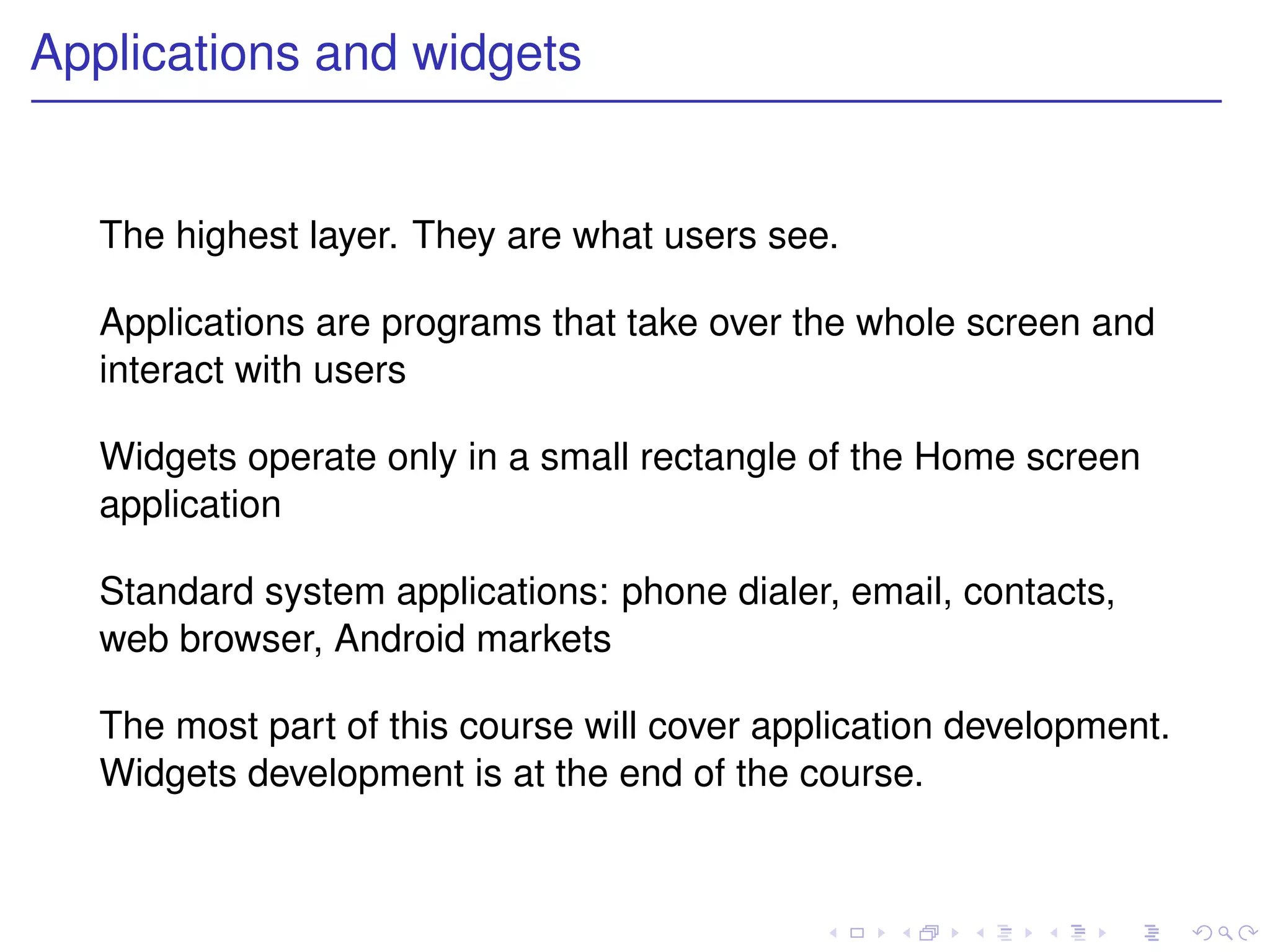 Applications and widgets

The highest layer. They are what users see.

Applications are programs that take over the whole screen and interact with users

Widgets operate only in a small rectangle of the Home screen application

Standard system applications: phone dialer, email, contacts, web browser, Android markets

The most part of this course will cover application development. Widgets development is at the end of the course.